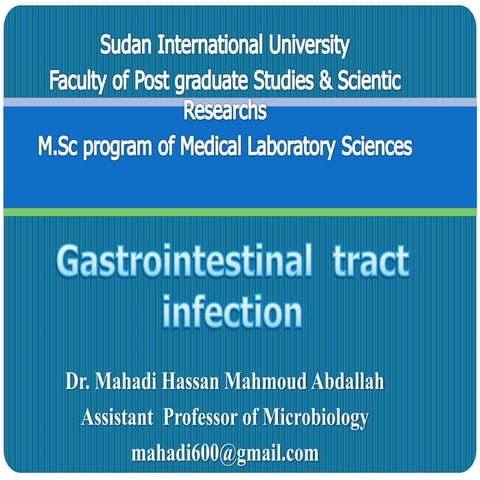 Sudan International University
Faculty of Post graduate Studies & Scientic Researchs
M.Sc program of Medical Laboratory Sciences

Gastrointestinal tract infection

Dr. Mahadi Hassan Mahmoud Abdallah
Assistant Professor of Microbiology
mahadi600@gmail.com